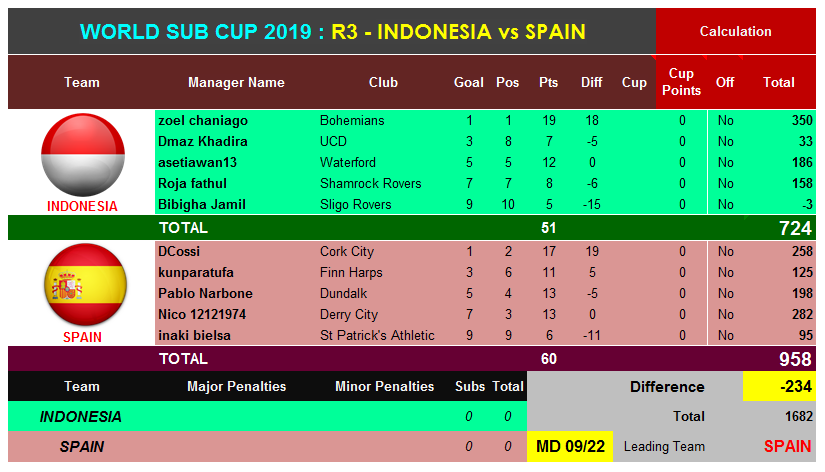 WORLD SUB CUP 2019 : R3 - INDONESIA vs SPAIN

Calculation

| Team | Manager Name | Club | Goal | Pos | Pts | Diff | Cup | Cup Points | Off | Total |
|---|---|---|---|---|---|---|---|---|---|---|
| INDONESIA | zoel chaniago | Bohemians | 1 | 1 | 19 | 18 | | 0 | No | 350 |
| | Dmaz Khadira | UCD | 3 | 8 | 7 | -5 | | 0 | No | 33 |
| | asetiawan13 | Waterford | 5 | 5 | 12 | 0 | | 0 | No | 186 |
| | Roja fathul | Shamrock Rovers | 7 | 7 | 8 | -6 | | 0 | No | 158 |
| | Bibigha Jamil | Sligo Rovers | 9 | 10 | 5 | -15 | | 0 | No | -3 |
| | TOTAL | | | | 51 | | | | | 724 |
| SPAIN | DCossi | Cork City | 1 | 2 | 17 | 19 | | 0 | No | 258 |
| | kunparatufa | Finn Harps | 3 | 6 | 11 | 5 | | 0 | No | 125 |
| | Pablo Narbone | Dundalk | 5 | 4 | 13 | -5 | | 0 | No | 198 |
| | Nico 12121974 | Derry City | 7 | 3 | 13 | 0 | | 0 | No | 282 |
| | inaki bielsa | St Patrick's Athletic | 9 | 9 | 6 | -11 | | 0 | No | 95 |
| | TOTAL | | | | 60 | | | | | 958 |

| Team | Major Penalties | Minor Penalties | Subs | Total |
|---|---|---|---|---|
| INDONESIA | | | 0 | 0 |
| SPAIN | | | 0 | 0 |

Difference -234
Total 1682
MD 09/22 Leading Team SPAIN